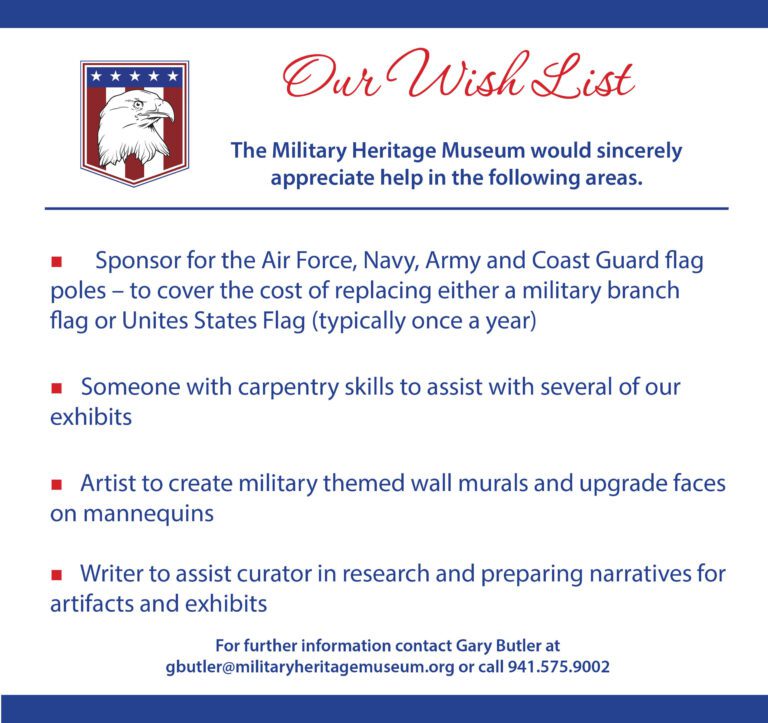 Our Wish List

The Military Heritage Museum would sincerely appreciate help in the following areas.

■ Sponsor for the Air Force, Navy, Army and Coast Guard flag poles – to cover the cost of replacing either a military branch flag or Unites States Flag (typically once a year)

■ Someone with carpentry skills to assist with several of our exhibits

■ Artist to create military themed wall murals and upgrade faces on mannequins

■ Writer to assist curator in research and preparing narratives for artifacts and exhibits

For further information contact Gary Butler at gbutler@militaryheritagemuseum.org or call 941.575.9002